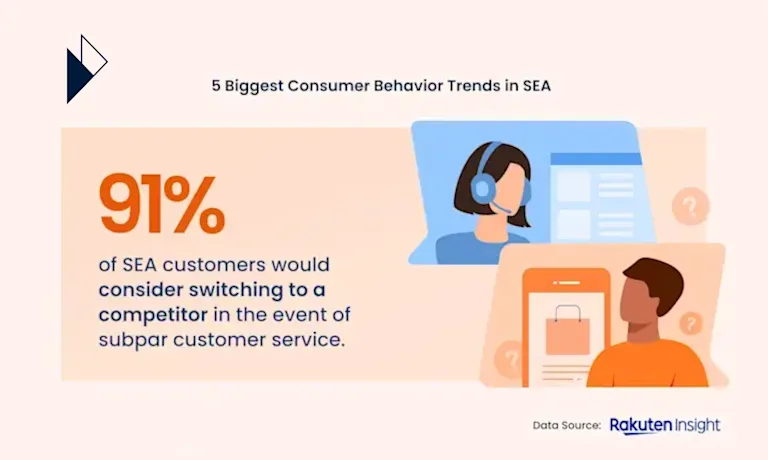 5 Biggest Consumer Behavior Trends in SEA

91%

of SEA customers would consider switching to a competitor in the event of subpar customer service.

?

?

?

Data Source: Rakuten Insight